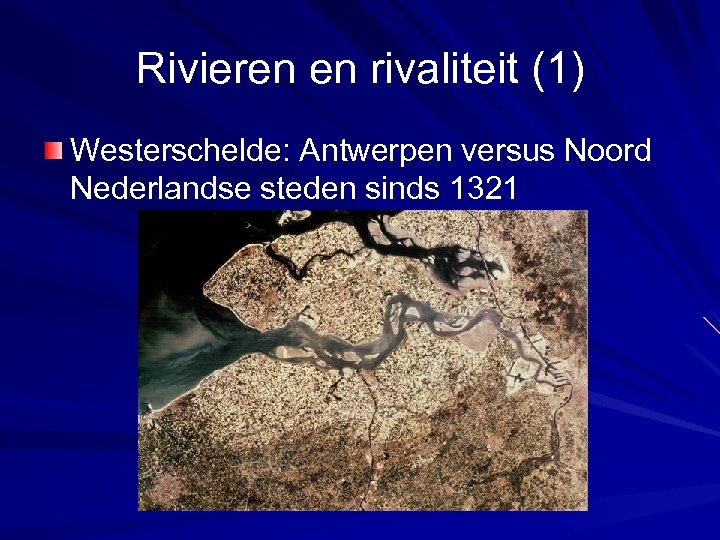 Rivieren en rivaliteit (1)

Westerschelde: Antwerpen versus Noord Nederlandse steden sinds 1321